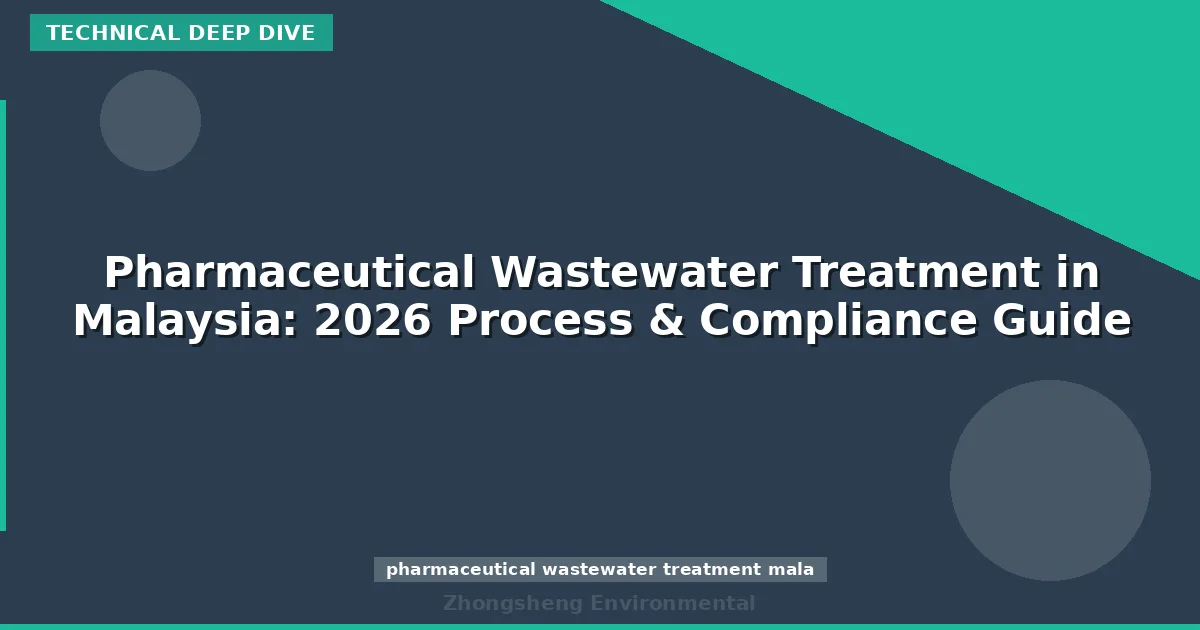 TECHNICAL DEEP DIVE

Pharmaceutical Wastewater Treatment in Malaysia: 2026 Process & Compliance Guide

pharmaceutical wastewater treatment mala

Zhongsheng Environmental